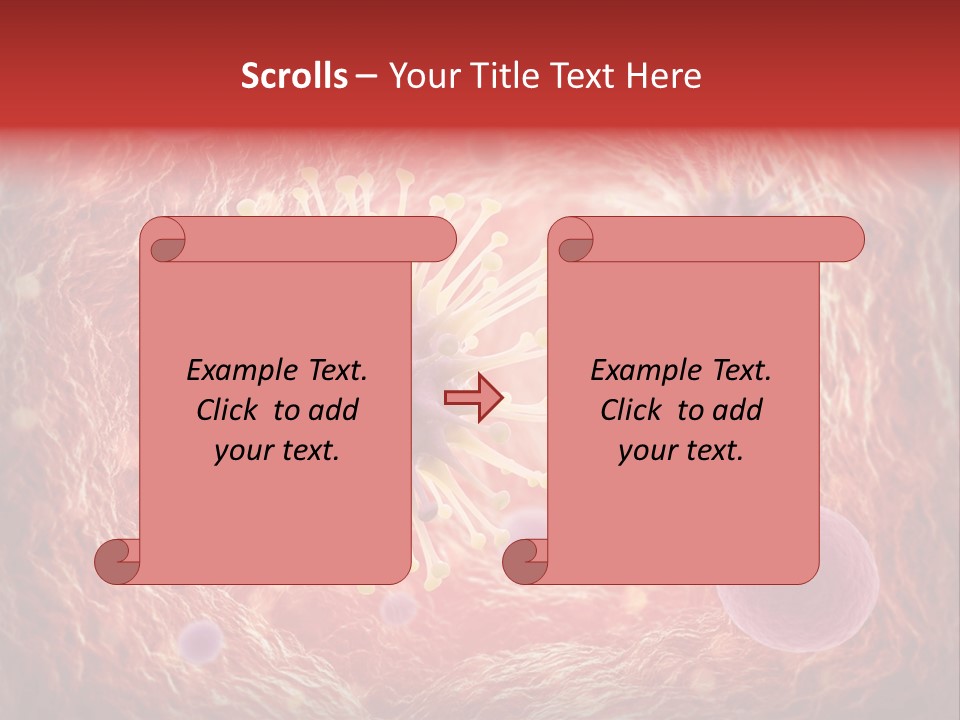 Scrolls – Your Title Text Here

Example Text. Click to add your text.

Example Text. Click to add your text.